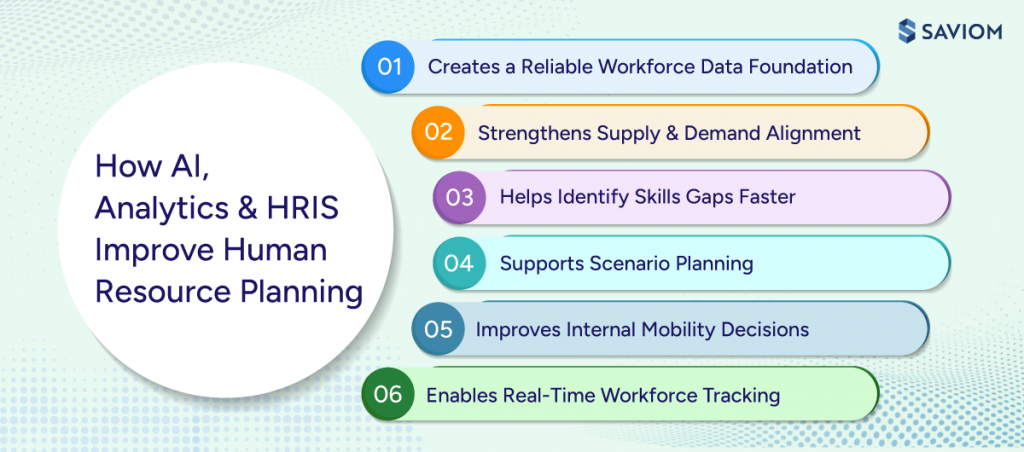 SAVIOM

How AI, Analytics & HRIS Improve Human Resource Planning

01 Creates a Reliable Workforce Data Foundation

02 Strengthens Supply & Demand Alignment

03 Helps Identify Skills Gaps Faster

04 Supports Scenario Planning

05 Improves Internal Mobility Decisions

06 Enables Real-Time Workforce Tracking